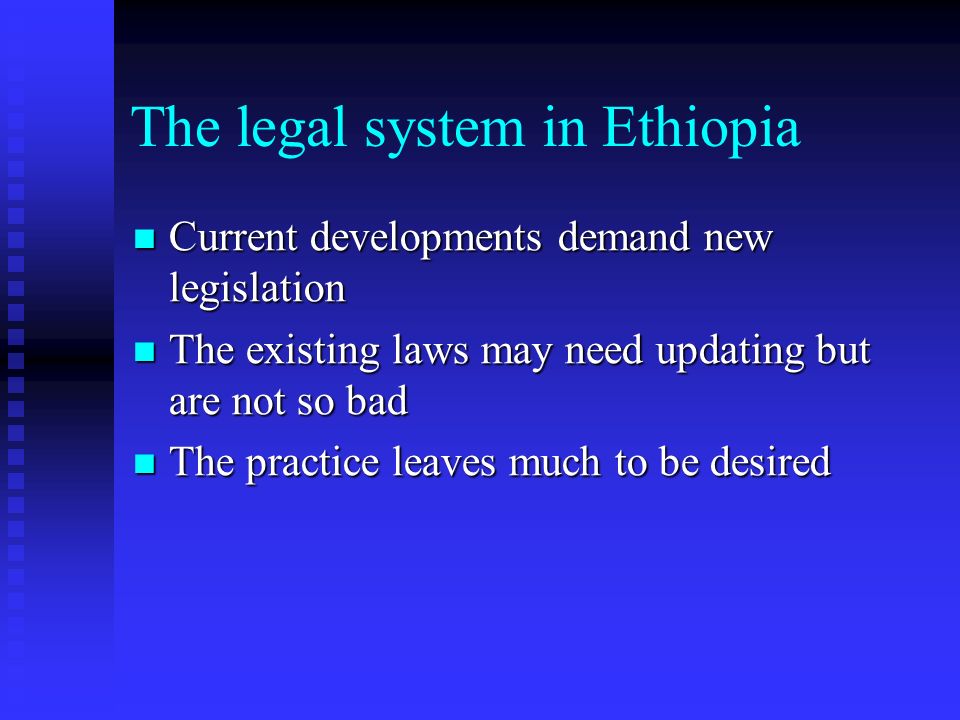 The legal system in Ethiopia

- Current developments demand new legislation
- The existing laws may need updating but are not so bad
- The practice leaves much to be desired